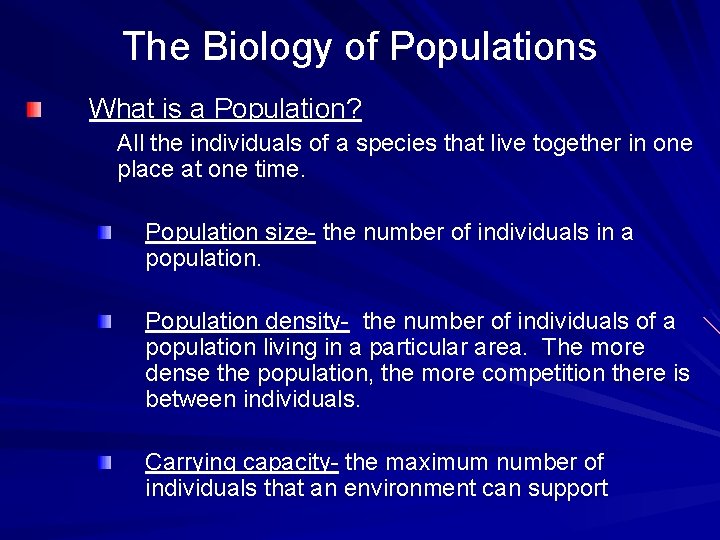 The Biology of Populations

What is a Population?

All the individuals of a species that live together in one place at one time.

Population size- the number of individuals in a population.

Population density- the number of individuals of a population living in a particular area. The more dense the population, the more competition there is between individuals.

Carrying capacity- the maximum number of individuals that an environment can support